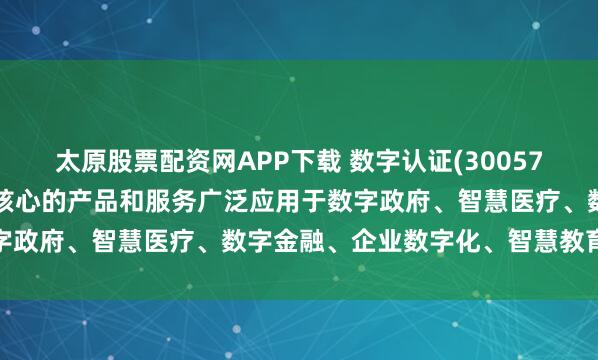 太原股票配资网APP下载 数字认证(30057
核心的产品和服务广泛应用于数字政府、智慧医疗、数
字政府、智慧医疗、数字金融、企业数字化、智慧教育